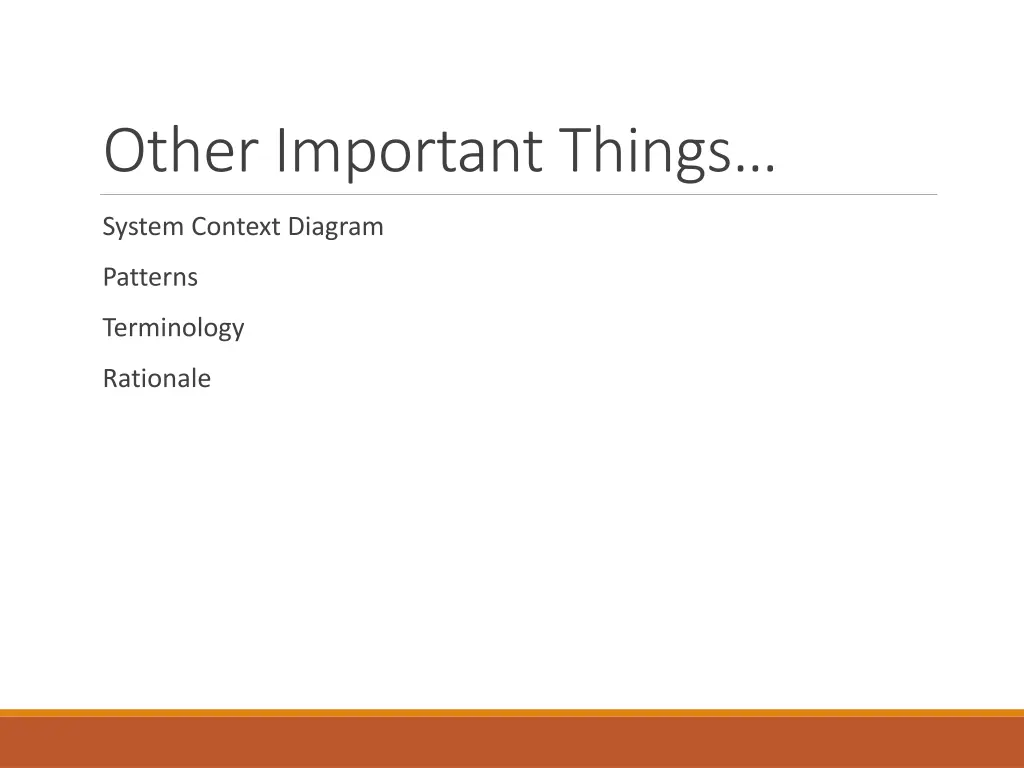 Other Important Things…

System Context Diagram

Patterns

Terminology

Rationale